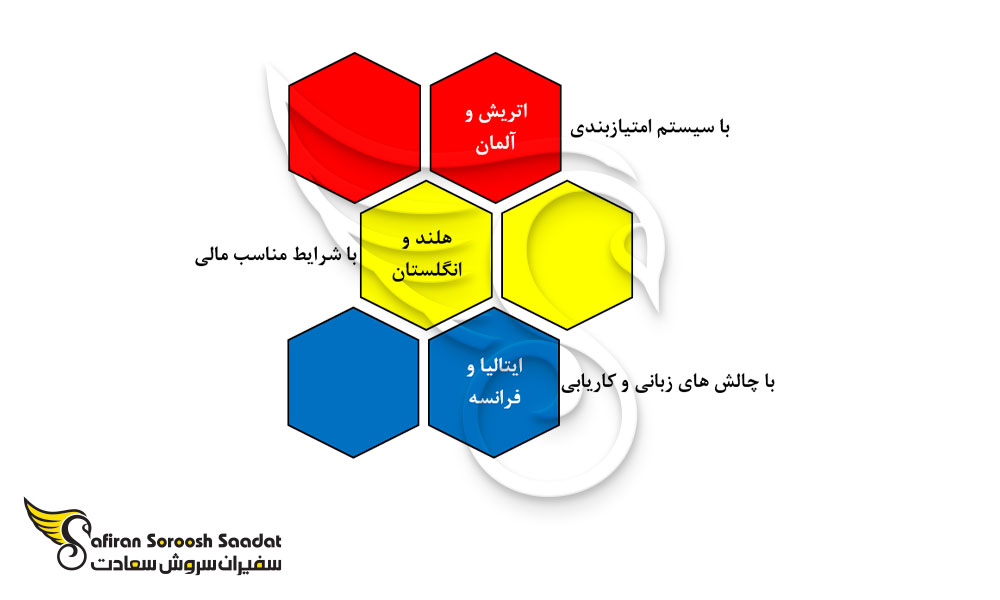 اتریش و آلمان

با سیستم امتیازبندی

هلند و انگلستان

با شرایط مناسب مالی

ایتالیا و فرانسه

با چالش های زبانی و کاریابی

Safiran Soroosh Saadat
سفیران سروش سعادت